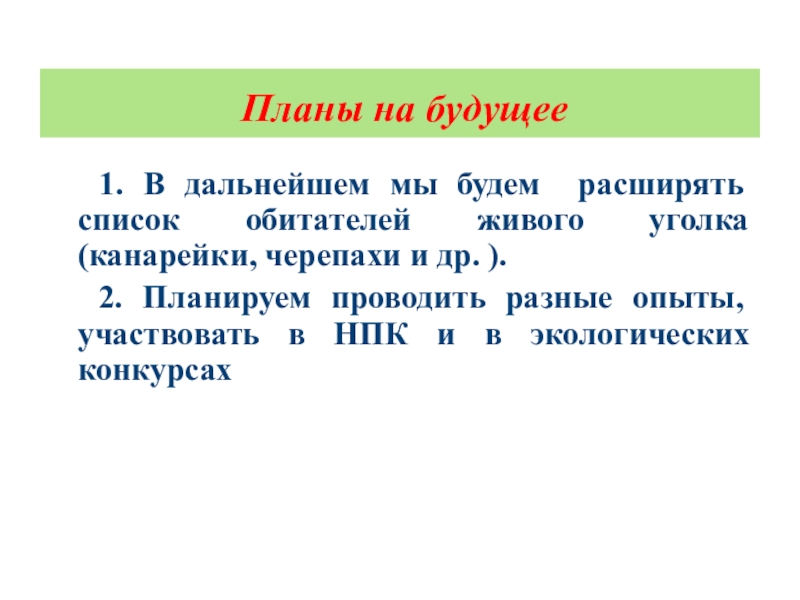 Планы на будущее

1. В дальнейшем мы будем расширять список обитателей живого уголка (канарейки, черепахи и др. ).

2. Планируем проводить разные опыты, участвовать в НПК и в экологических конкурсах